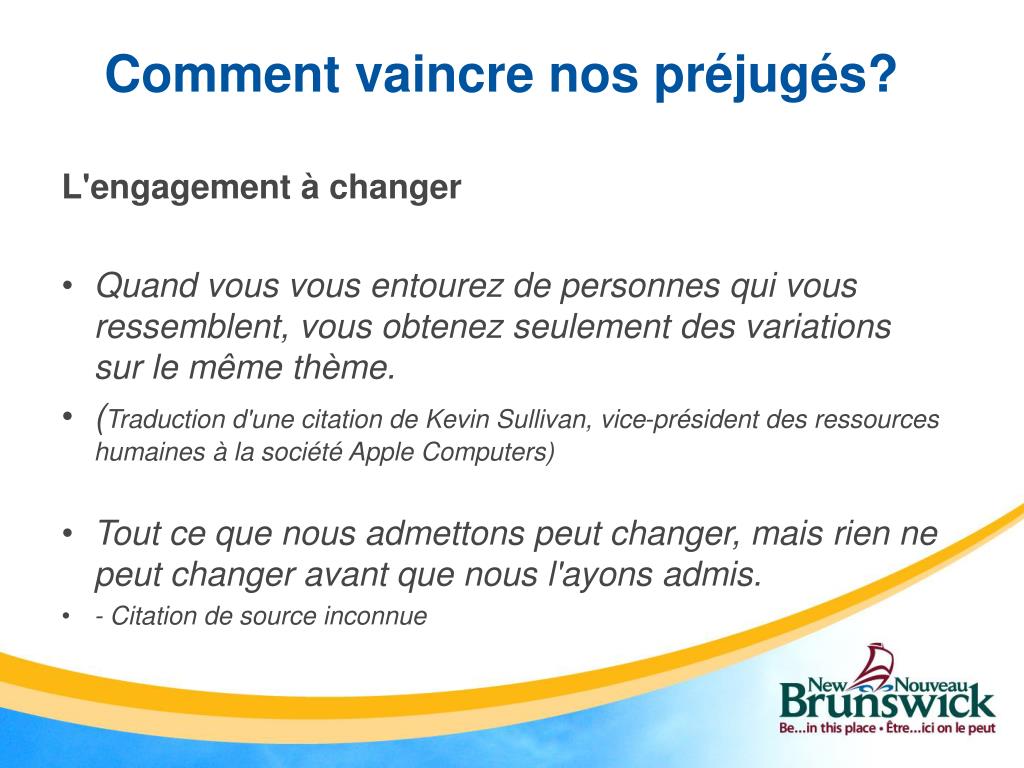 Comment vaincre nos préjugés?

L'engagement à changer

• Quand vous vous entourez de personnes qui vous ressemblent, vous obtenez seulement des variations sur le même thème.

• (Traduction d'une citation de Kevin Sullivan, vice-président des ressources humaines à la société Apple Computers)

• Tout ce que nous admettons peut changer, mais rien ne peut changer avant que nous l'ayons admis.

• - Citation de source inconnue

New Nouveau Brunswick
Be...in this place • Être...ici on le peut